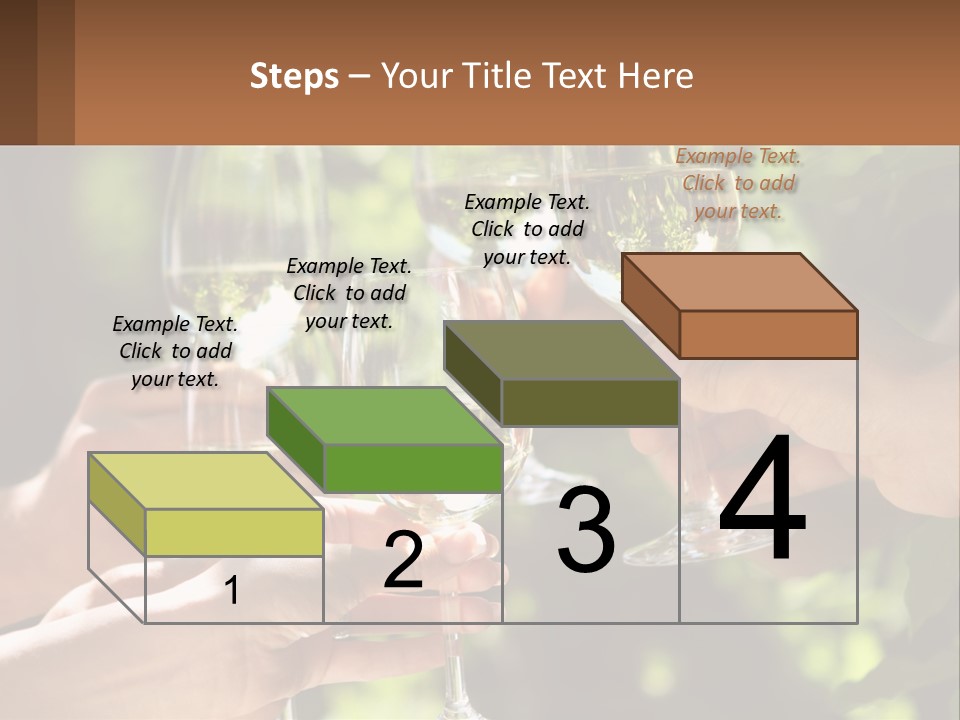 Steps – Your Title Text Here

Example Text. Click to add your text.

Example Text. Click to add your text.

Example Text. Click to add your text.

Example Text. Click to add your text.

1

2

3

4